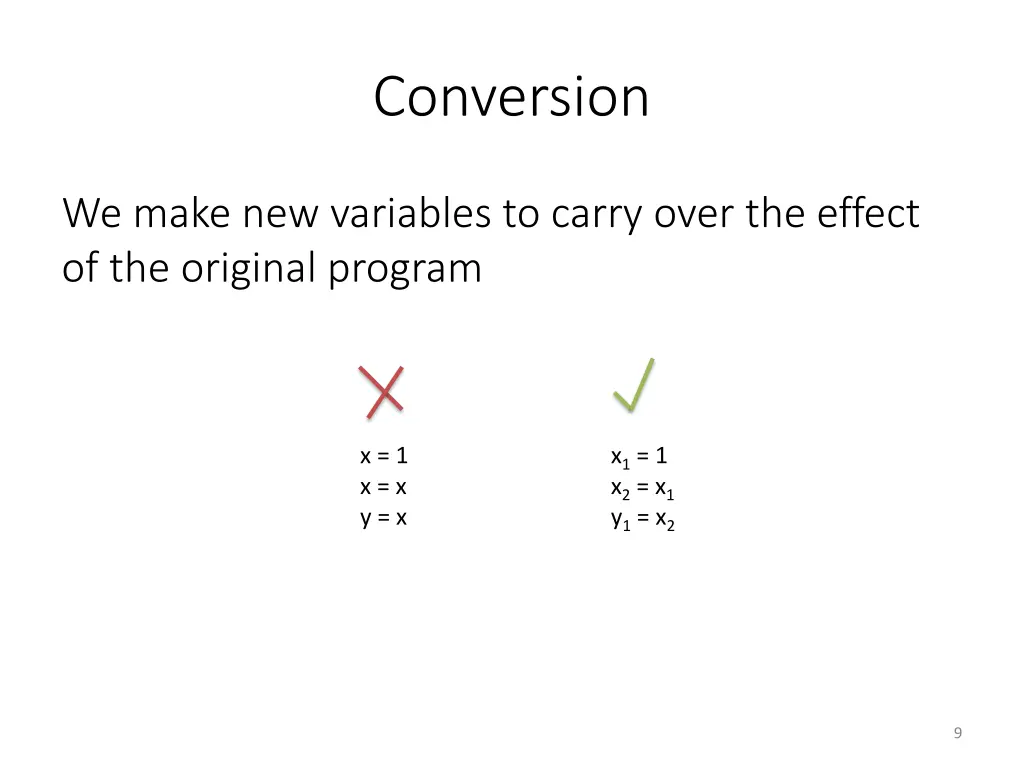 Conversion

We make new variables to carry over the effect of the original program

$x = 1$
$x = x$
$y = x$

$x_1 = 1$
$x_2 = x_1$
$y_1 = x_2$

9